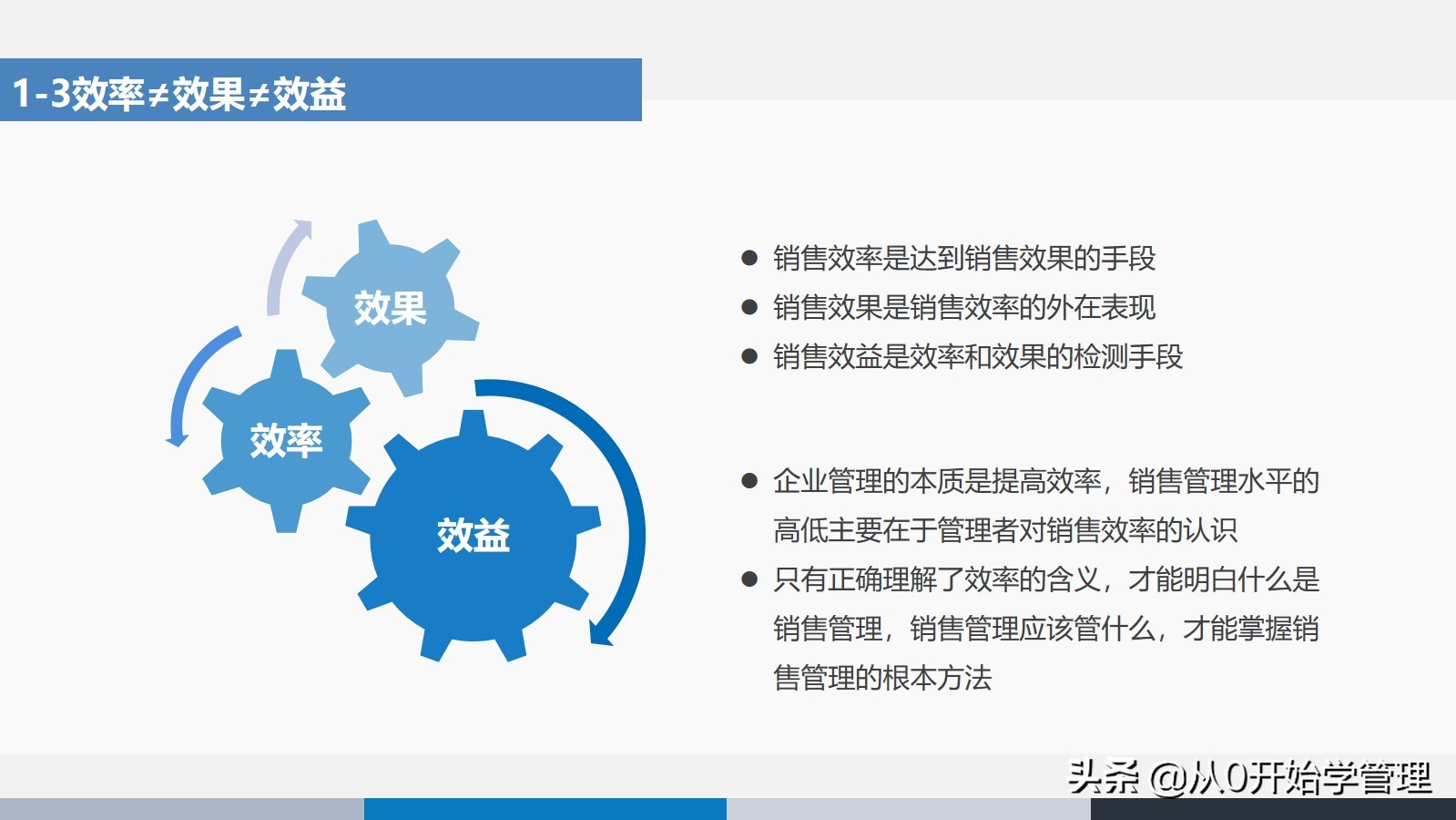 1-3效率≠效果≠效益

效果

效率

效益

● 销售效率是达到销售效果的手段
● 销售效果是销售效率的外在表现
● 销售效益是效率和效果的检测手段

● 企业管理的本质是提高效率，销售管理水平的高低主要在于管理者对销售效率的认识
● 只有正确理解了效率的含义，才能明白什么是销售管理，销售管理应该管什么，才能掌握销售管理的根本方法

头条 @从0开始学管理